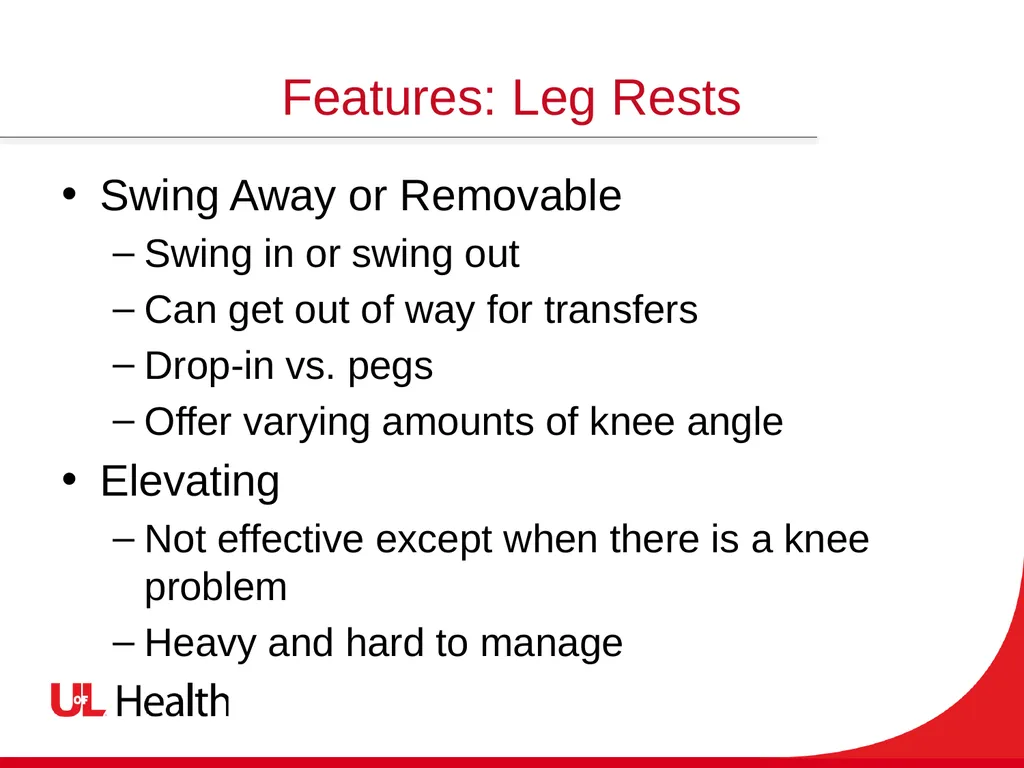 Features: Leg Rests

• Swing Away or Removable
– Swing in or swing out
– Can get out of way for transfers
– Drop-in vs. pegs
– Offer varying amounts of knee angle
• Elevating
– Not effective except when there is a knee problem
– Heavy and hard to manage

UofL Health